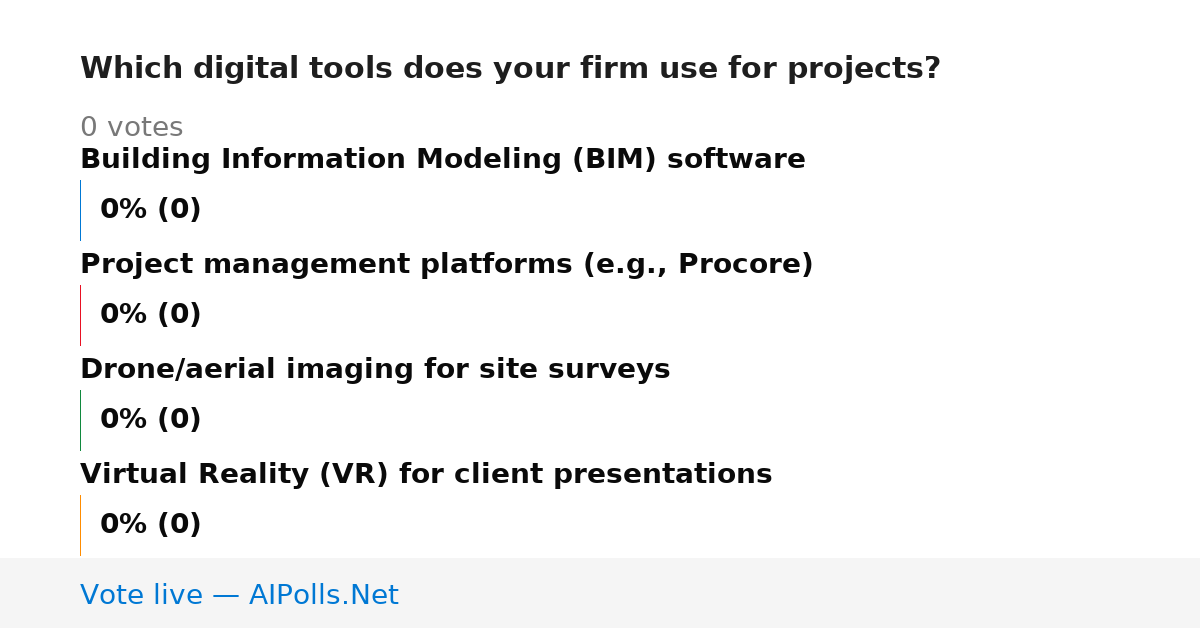 Which digital tools does your firm use for projects?

0 votes

Building Information Modeling (BIM) software

0% (0)

Project management platforms (e.g., Procore)

0% (0)

Drone/aerial imaging for site surveys

0% (0)

Virtual Reality (VR) for client presentations

0% (0)

Vote live — AIPolls.Net